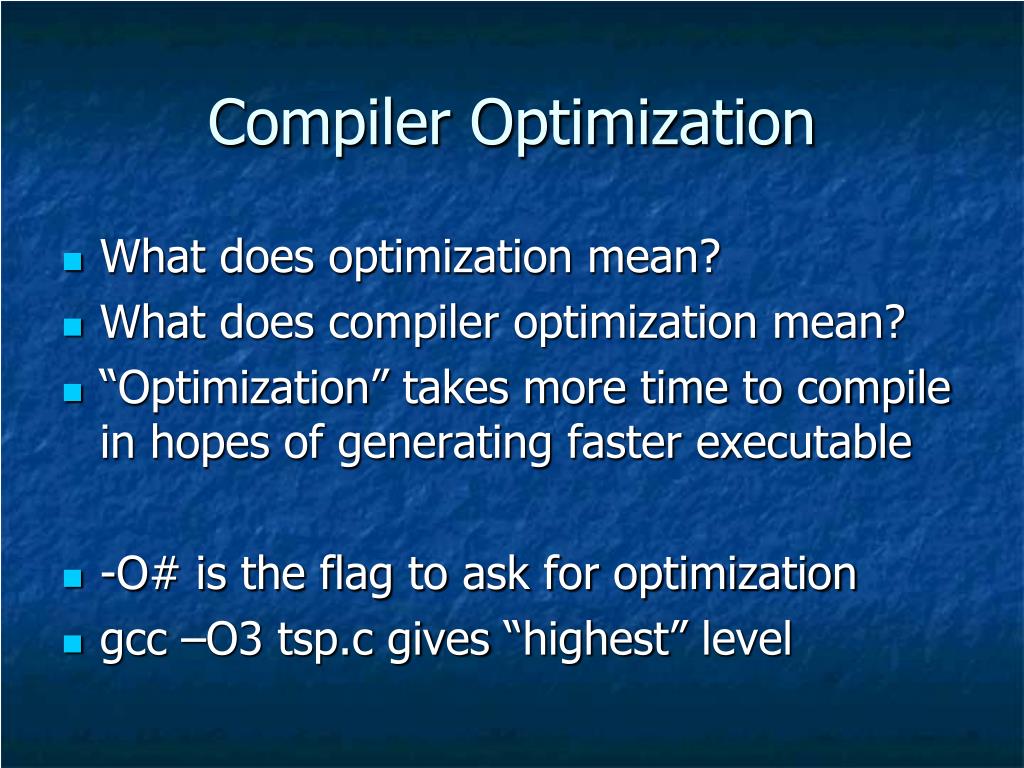 Compiler Optimization

What does optimization mean?
What does compiler optimization mean?
“Optimization” takes more time to compile in hopes of generating faster executable

-O# is the flag to ask for optimization
gcc –O3 tsp.c gives “highest” level